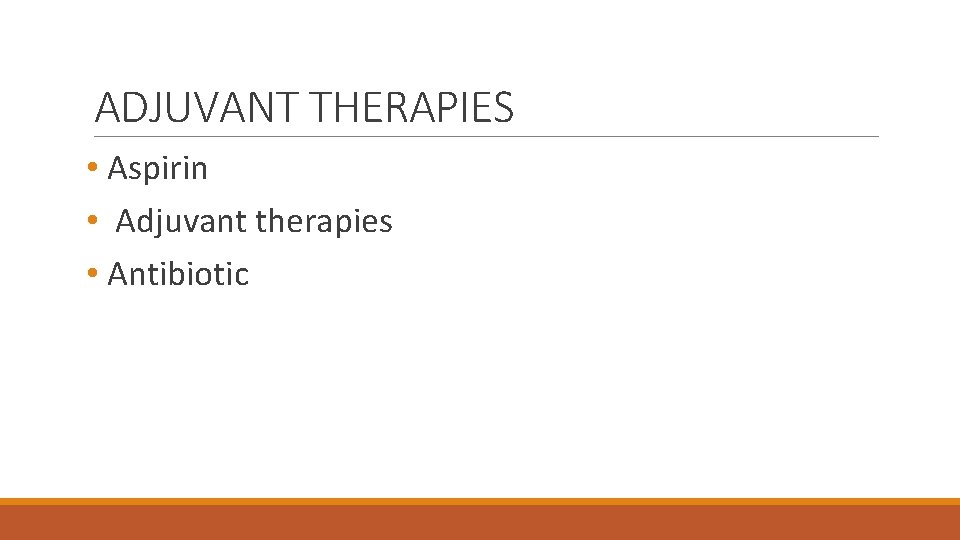 ADJUVANT THERAPIES

• Aspirin
• Adjuvant therapies
• Antibiotic